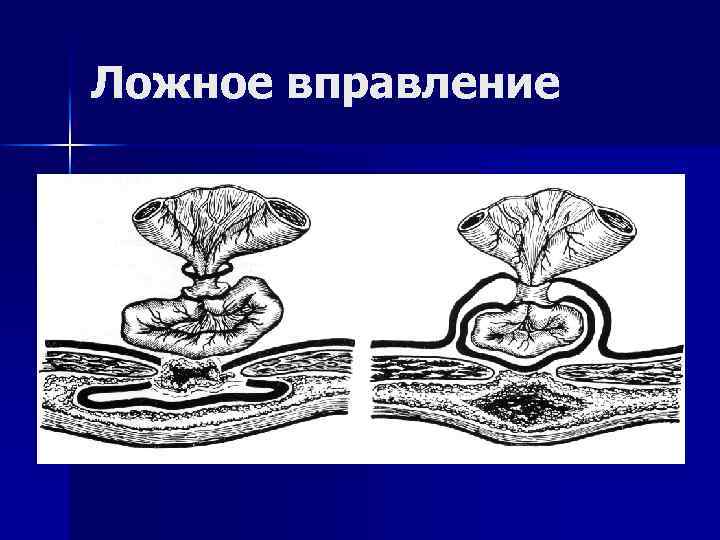 Ложное вправление